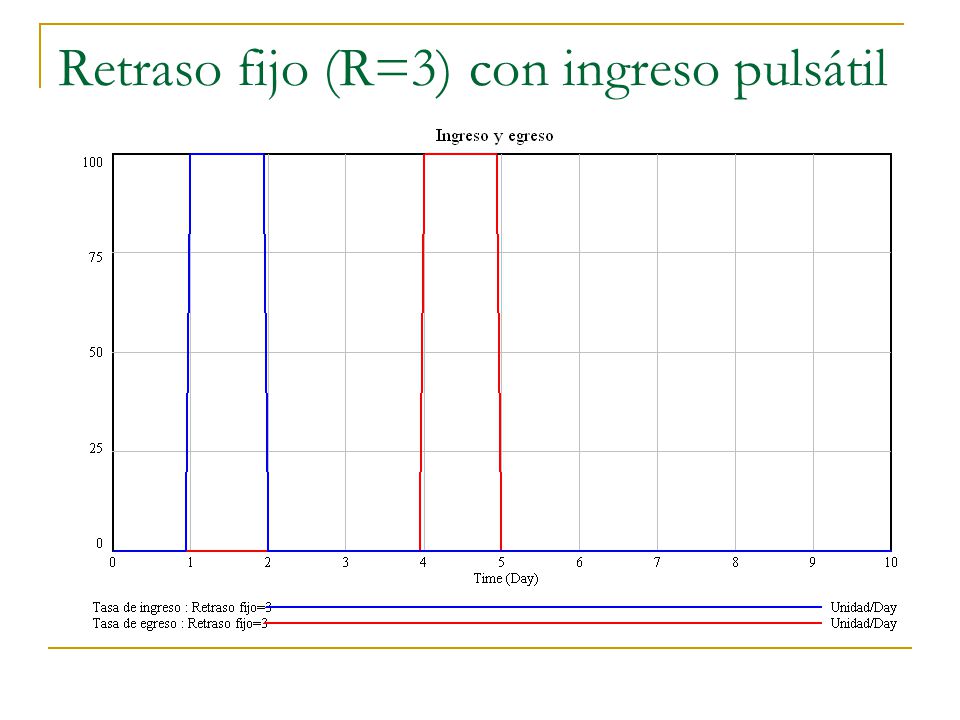 Retraso fijo (R=3) con ingreso pulsátil

Ingreso y egreso

100
75
50
25
0

0 1 2 3 4 5 6 7 8 9 10
Time (Day)

Tasa de ingreso : Retraso fijo=3 Unidad/Day
Tasa de egreso : Retraso fijo=3 Unidad/Day